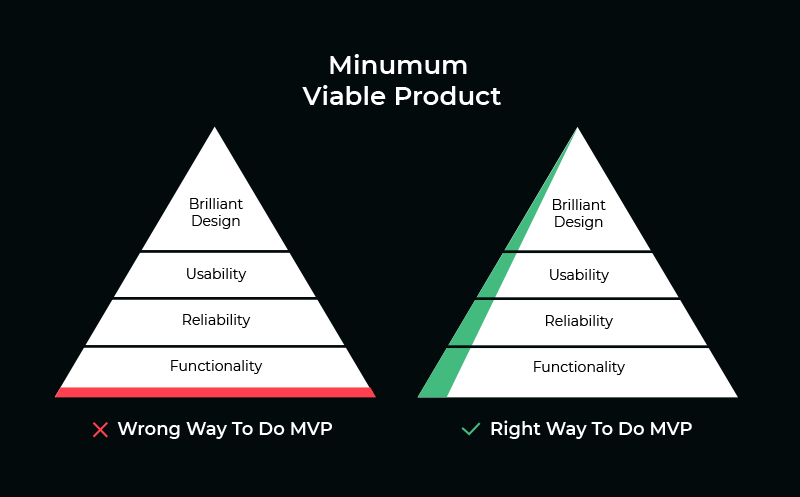 Minumum
Viable Product

Brilliant Design

Usability

Reliability

Functionality

Wrong Way To Do MVP

Brilliant Design

Usability

Reliability

Functionality

Right Way To Do MVP